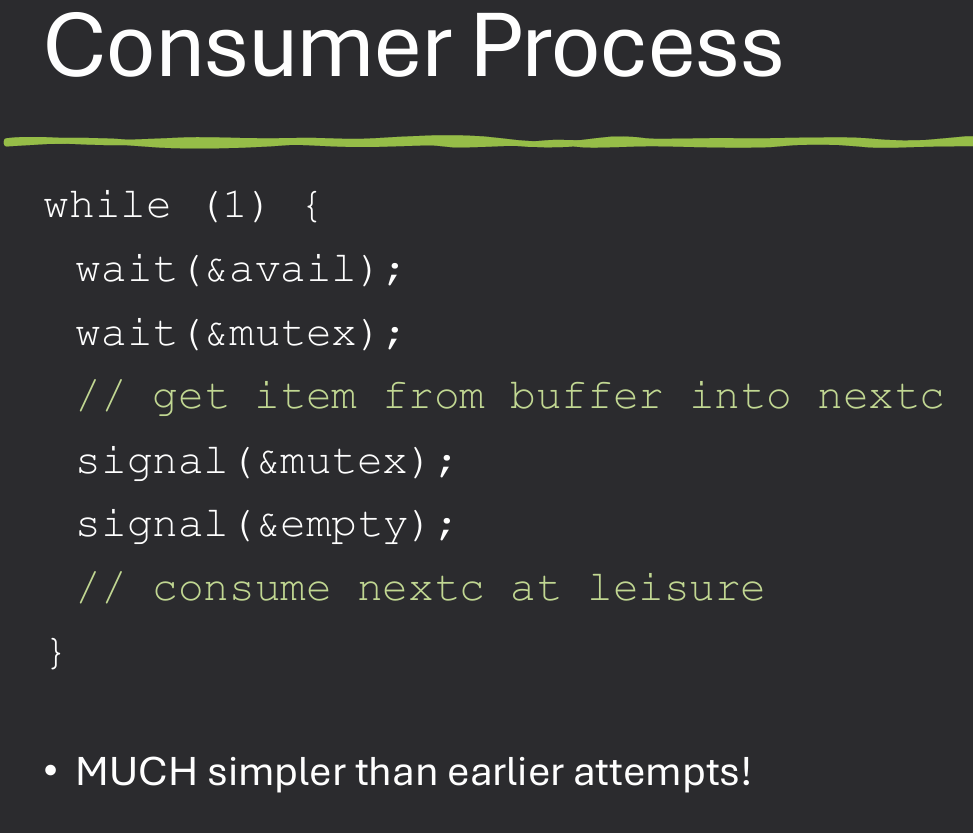 Consumer Process

while (1) {
 wait(&avail);
 wait(&mutex);
 // get item from buffer into nextc
 signal(&mutex);
 signal(&empty);
 // consume nextc at leisure
}

• MUCH simpler than earlier attempts!